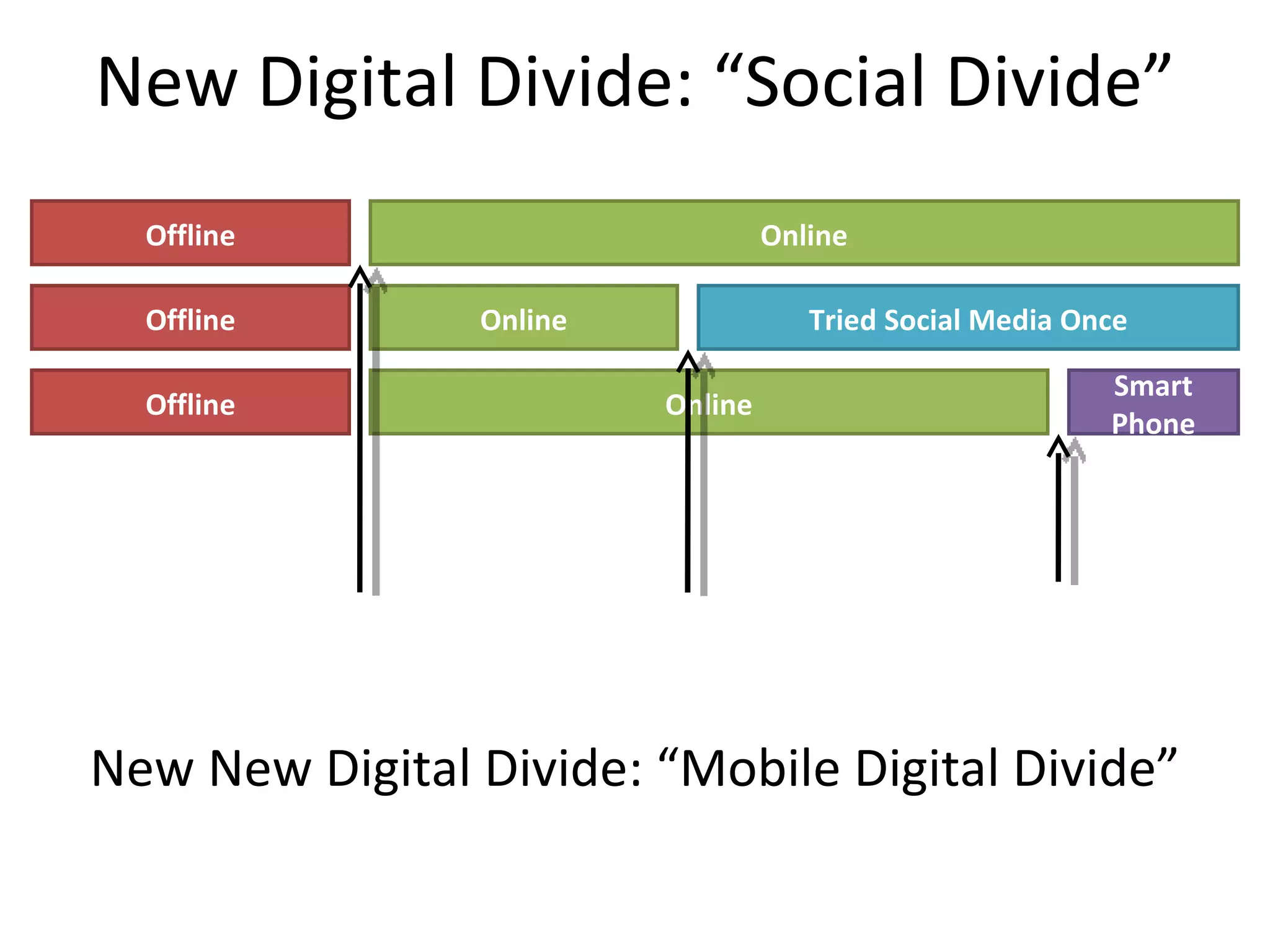 New Digital Divide: “Social Divide”

Offline

Online

Offline

Online

Tried Social Media Once

Offline

Online

Smart Phone

New New Digital Divide: “Mobile Digital Divide”